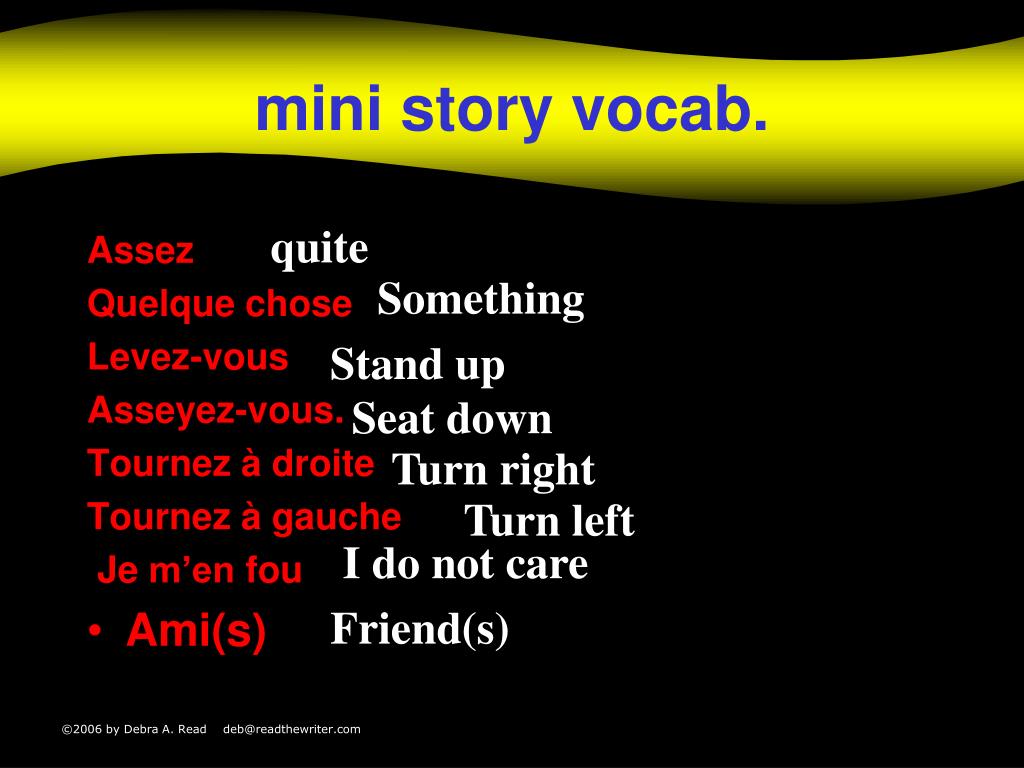 mini story vocab.

Assez quite
Quelque chose Something
Levez-vous Stand up
Asseyez-vous. Seat down
Tournez à droite Turn right
Tournez à gauche Turn left
Je m’en fou I do not care
• Ami(s) Friend(s)

©2006 by Debra A. Read deb@readthewriter.com